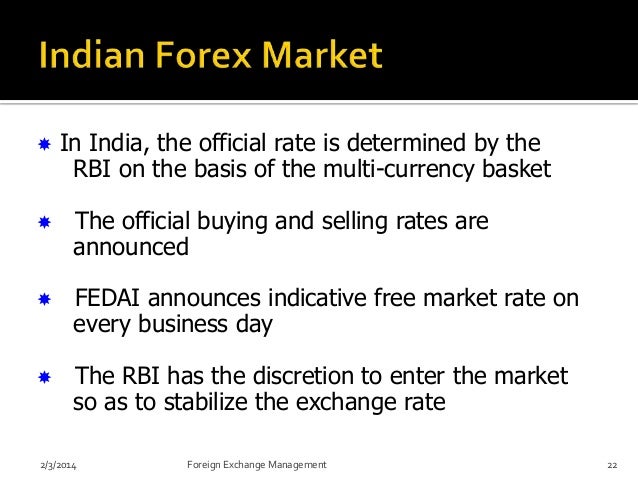 Indian Forex Market

In India, the official rate is determined by the RBI on the basis of the multi-currency basket

The official buying and selling rates are announced

FEDAI announces indicative free market rate on every business day

The RBI has the discretion to enter the market so as to stabilize the exchange rate

2/3/2014 Foreign Exchange Management 22